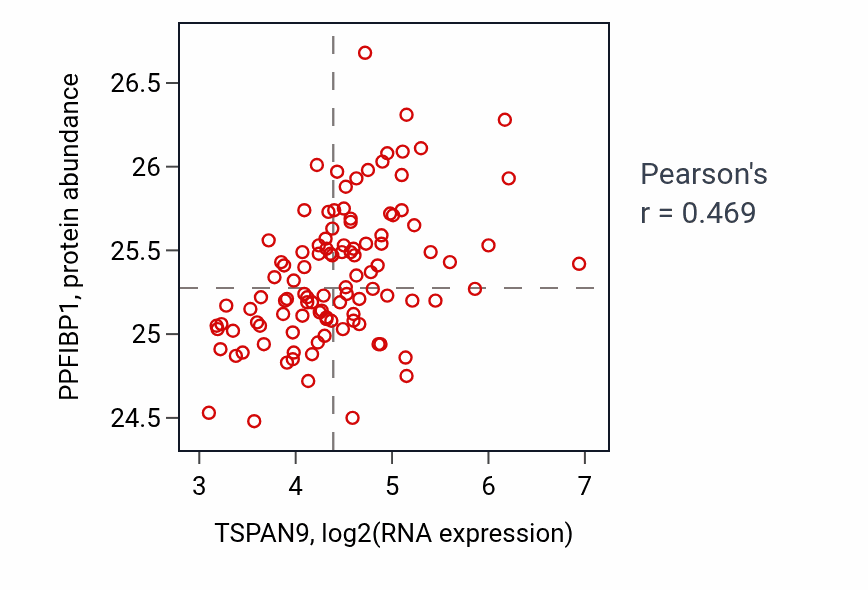 PPFIBP1, protein abundance

26.5
26
25.5
25
24.5

3
4
5
6
7

TSPAN9, log2(RNA expression)

Pearson's
r = 0.469